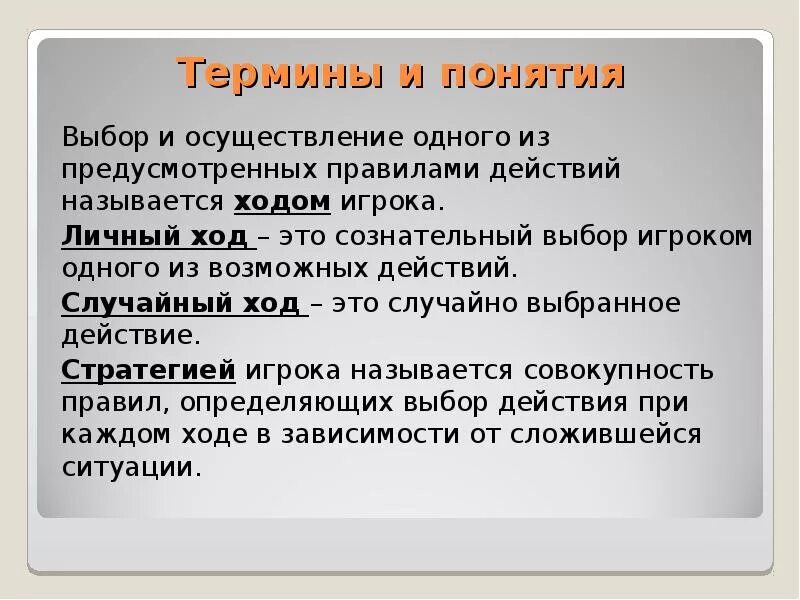 Термины и понятия

Выбор и осуществление одного из предусмотренных правилами действий называется ходом игрока.

Личный ход – это сознательный выбор игроком одного из возможных действий.

Случайный ход – это случайно выбранное действие.

Стратегией игрока называется совокупность правил, определяющих выбор действия при каждом ходе в зависимости от сложившейся ситуации.